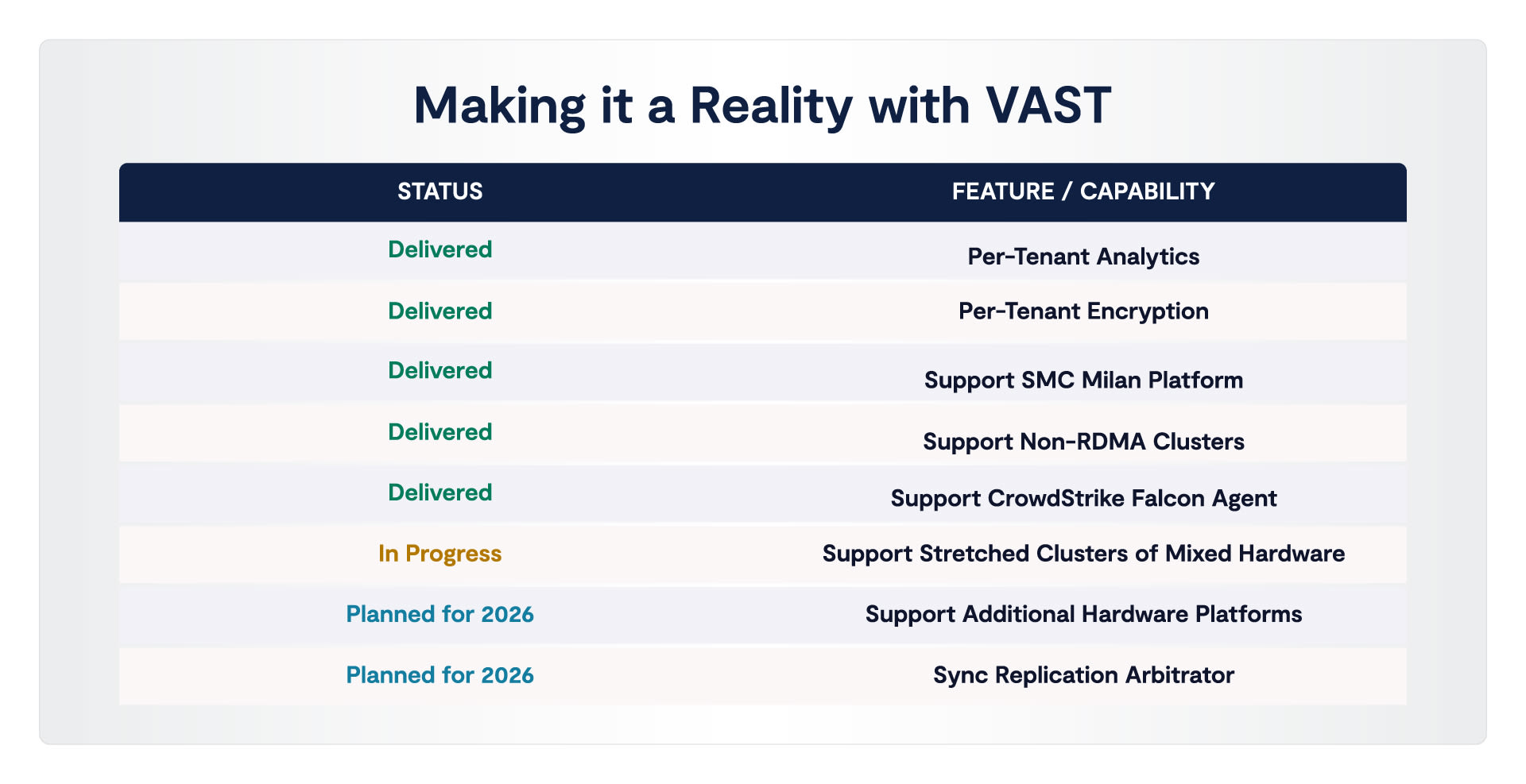 Making it a Reality with VAST

| STATUS | FEATURE / CAPABILITY |
|---|---|
| Delivered | Per-Tenant Analytics |
| Delivered | Per-Tenant Encryption |
| Delivered | Support SMC Milan Platform |
| Delivered | Support Non-RDMA Clusters |
| Delivered | Support CrowdStrike Falcon Agent |
| In Progress | Support Stretched Clusters of Mixed Hardware |
| Planned for 2026 | Support Additional Hardware Platforms |
| Planned for 2026 | Sync Replication Arbitrator |